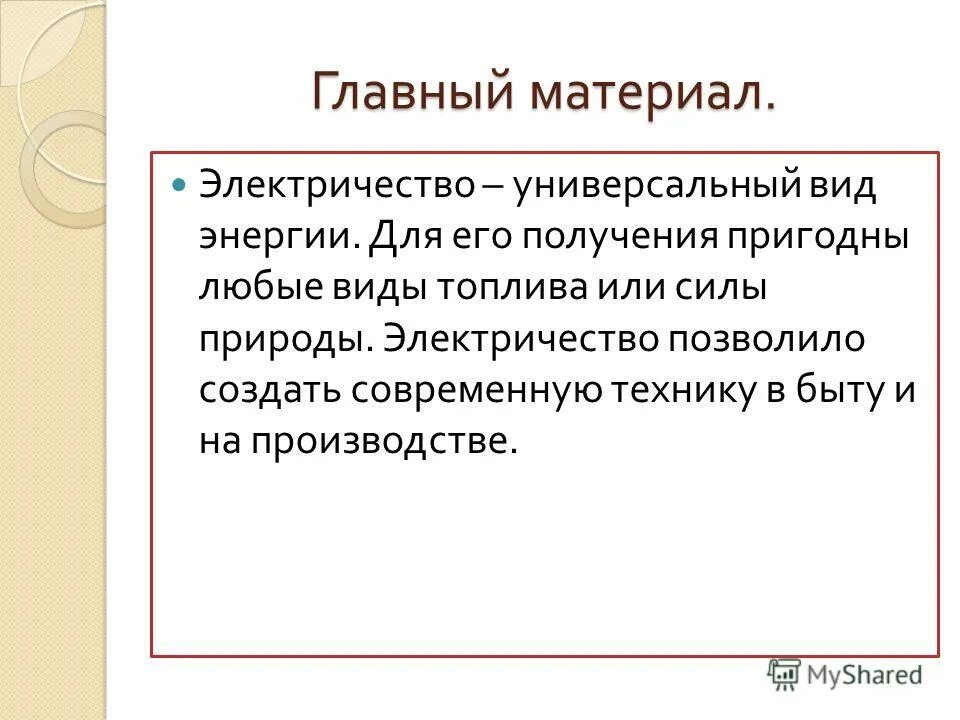 Главный материал.

Электричество – универсальный вид энергии. Для его получения пригодны любые виды топлива или силы природы. Электричество позволило создать современную технику в быту и на производстве.

MyShared